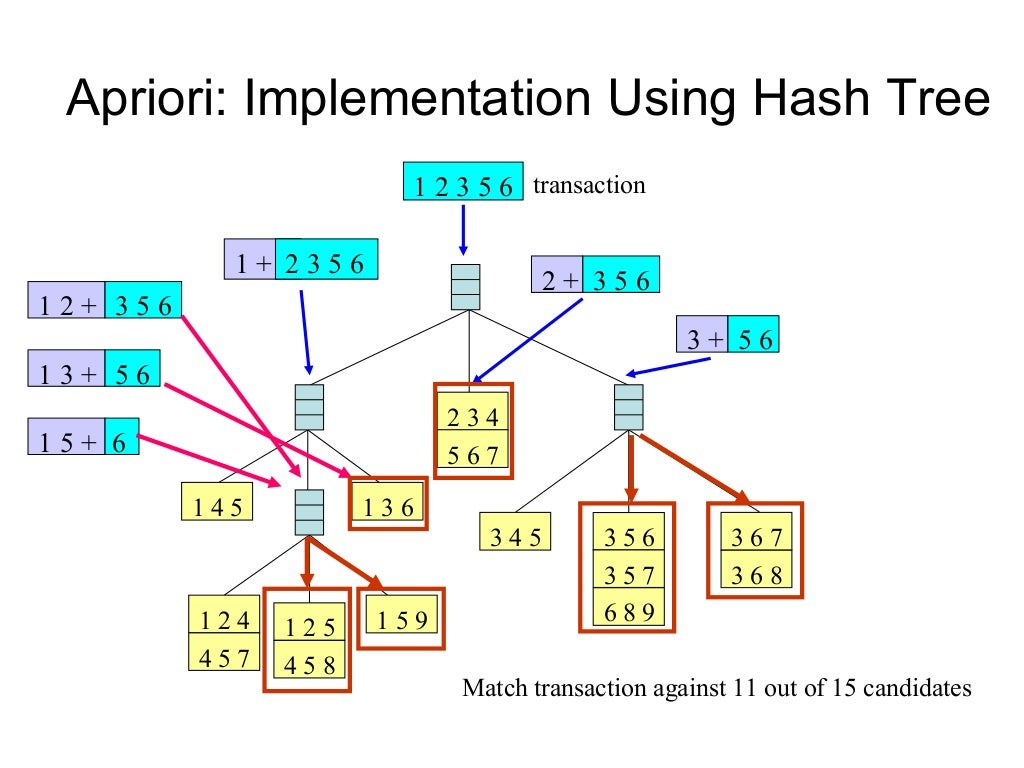 Apriori: Implementation Using Hash Tree

1 2 3 5 6 transaction

1 + 2 3 5 6

2 + 3 5 6

1 2 + 3 5 6

3 + 5 6

1 3 + 5 6

1 5 + 6

2 3 4
5 6 7

1 4 5

1 3 6

3 4 5

3 5 6
3 5 7
6 8 9

3 6 7
3 6 8

1 2 4
4 5 7

1 2 5
4 5 8

1 5 9

Match transaction against 11 out of 15 candidates